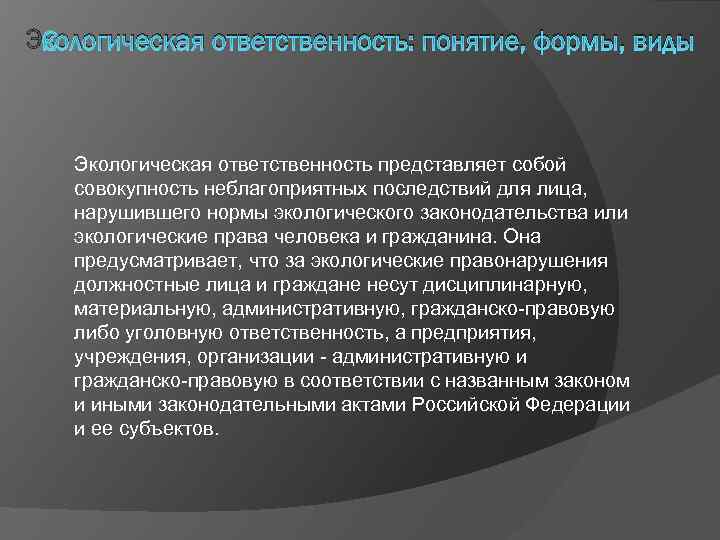 Экологическая ответственность: понятие, формы, виды

Экологическая ответственность представляет собой совокупность неблагоприятных последствий для лица, нарушившего нормы экологического законодательства или экологические права человека и гражданина. Она предусматривает, что за экологические правонарушения должностные лица и граждане несут дисциплинарную, материальную, административную, гражданско-правовую либо уголовную ответственность, а предприятия, учреждения, организации - административную и гражданско-правовую в соответствии с названным законом и иными законодательными актами Российской Федерации и ее субъектов.